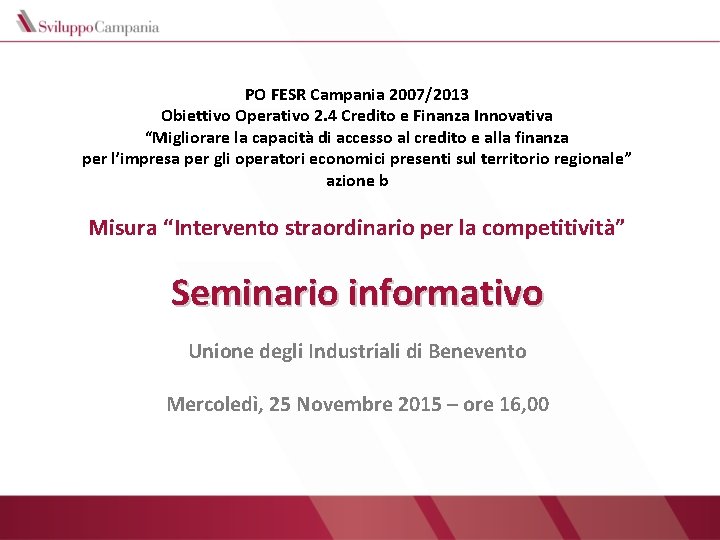 SviluppoCampania

PO FESR Campania 2007/2013
Obiettivo Operativo 2.4 Credito e Finanza Innovativa
“Migliorare la capacità di accesso al credito e alla finanza per l’impresa per gli operatori economici presenti sul territorio regionale”
azione b

Misura “Intervento straordinario per la competitività”

Seminario informativo

Unione degli Industriali di Benevento

Mercoledì, 25 Novembre 2015 – ore 16,00